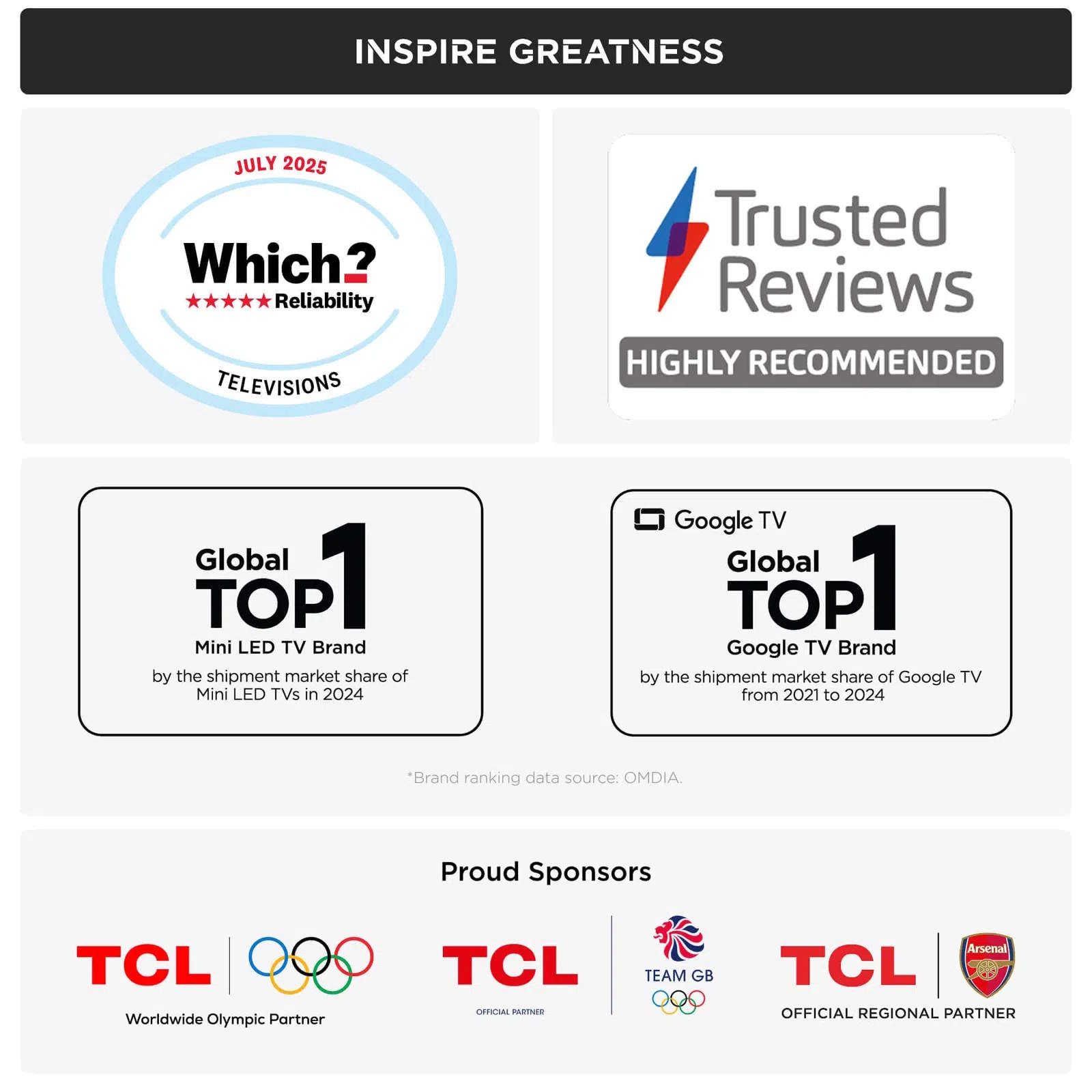 INSPIRE GREATNESS

JULY 2025
Which?
★★★★★ Reliability
TELEVISIONS

Trusted Reviews
HIGHLY RECOMMENDED

Global TOP 1
Mini LED TV Brand
by the shipment market share of Mini LED TVs in 2024

Google TV
Global TOP 1
Google TV Brand
by the shipment market share of Google TV from 2021 to 2024

*Brand ranking data source: OMDIA.

Proud Sponsors

TCL
Worldwide Olympic Partner

TCL
OFFICIAL PARTNER
TEAM GB

TCL
Arsenal
OFFICIAL REGIONAL PARTNER